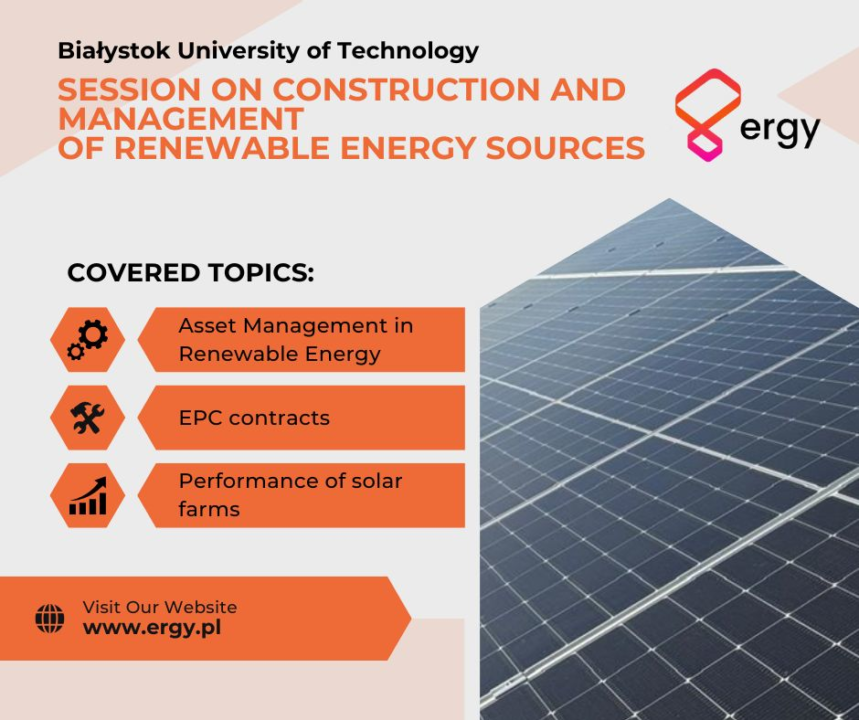 Białystok University of Technology

SESSION ON CONSTRUCTION AND MANAGEMENT
OF RENEWABLE ENERGY SOURCES

ergy

COVERED TOPICS:

Asset Management in Renewable Energy

EPC contracts

Performance of solar farms

Visit Our Website
www.ergy.pl